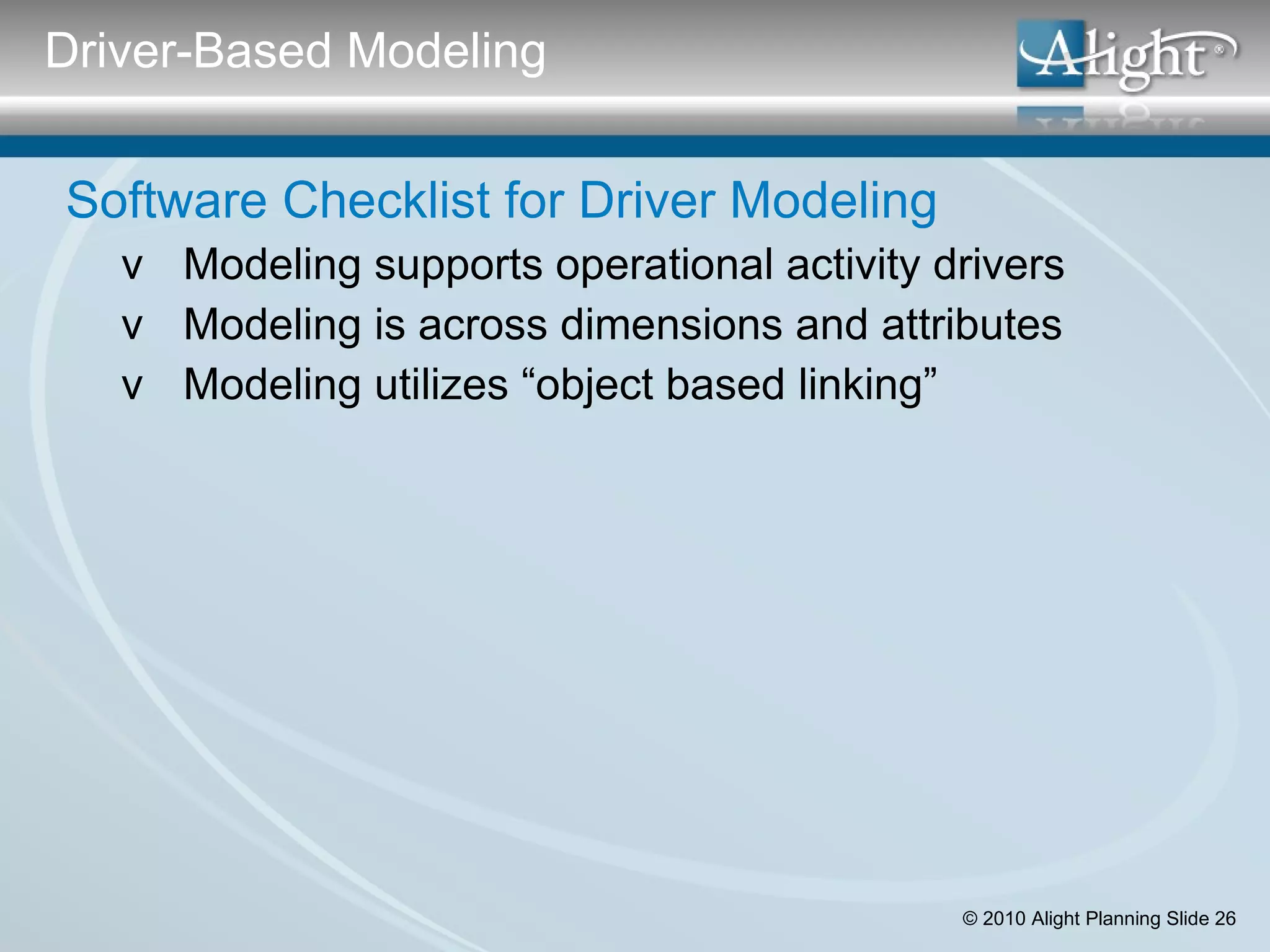 Driver-Based Modeling

Alight®

Software Checklist for Driver Modeling

v Modeling supports operational activity drivers

v Modeling is across dimensions and attributes

v Modeling utilizes “object based linking”

© 2010 Alight Planning Slide 26